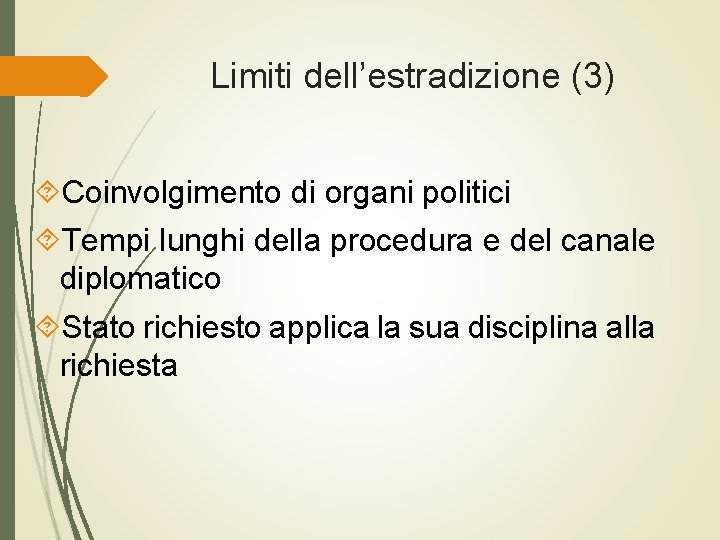 Limiti dell’estradizione (3)

Coinvolgimento di organi politici

Tempi lunghi della procedura e del canale diplomatico

Stato richiesto applica la sua disciplina alla richiesta